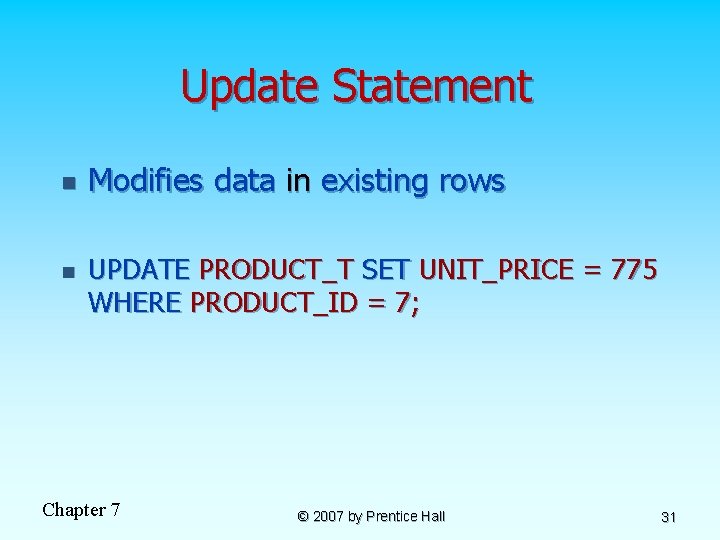 Update Statement

Modifies data in existing rows

UPDATE PRODUCT_T SET UNIT_PRICE = 775 WHERE PRODUCT_ID = 7;

Chapter 7

© 2007 by Prentice Hall

31